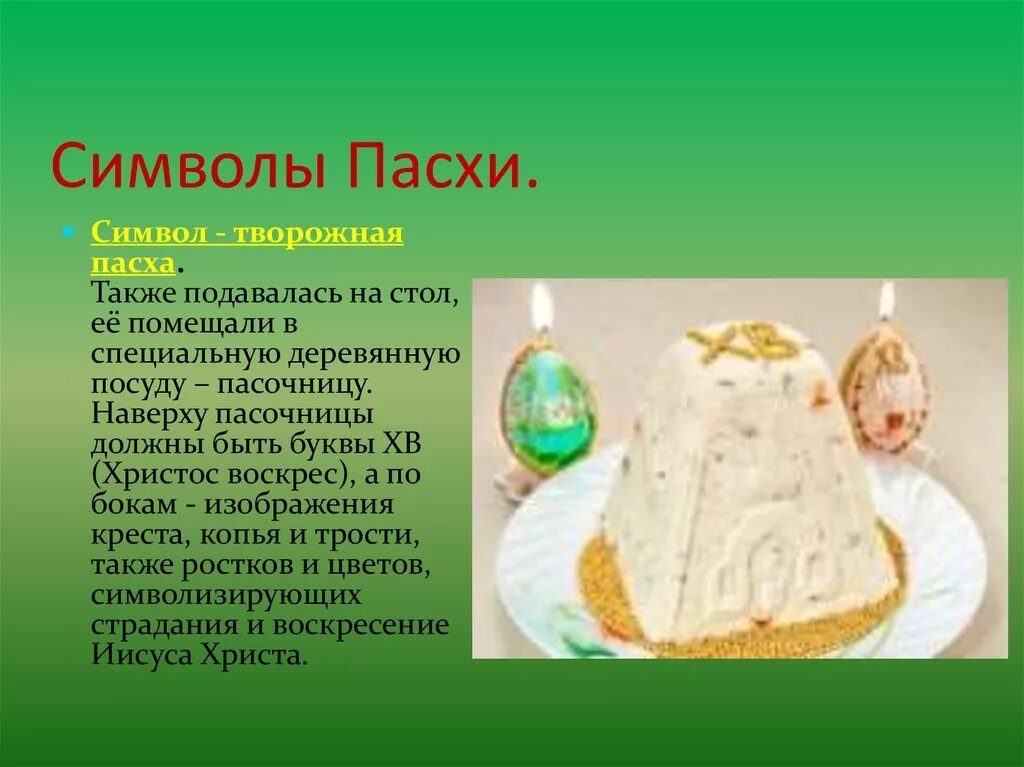 Символы Пасхи.

Символ - творожная пасха.
Также подавалась на стол, её помещали в специальную деревянную посуду – пасочницу. Наверху пасочницы должны быть буквы ХВ (Христос воскрес), а по бокам - изображения креста, копья и трости, также ростков и цветов, символизирующих страдания и воскресение Иисуса Христа.

ХВ